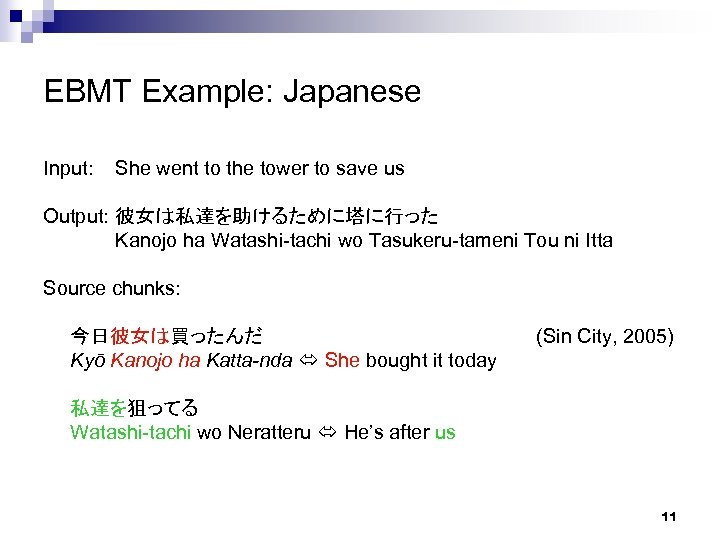 EBMT Example: Japanese

Input: She went to the tower to save us

Output: 彼女は私達を助けるために塔に行った
Kanojo ha Watashi-tachi wo Tasukeru-tameni Tou ni Itta

Source chunks:

今日彼女は買ったんだ (Sin City, 2005)
Kyō Kanojo ha Katta-nda ⇔ She bought it today

私達を狙ってる
Watashi-tachi wo Neratteru ⇔ He's after us

11